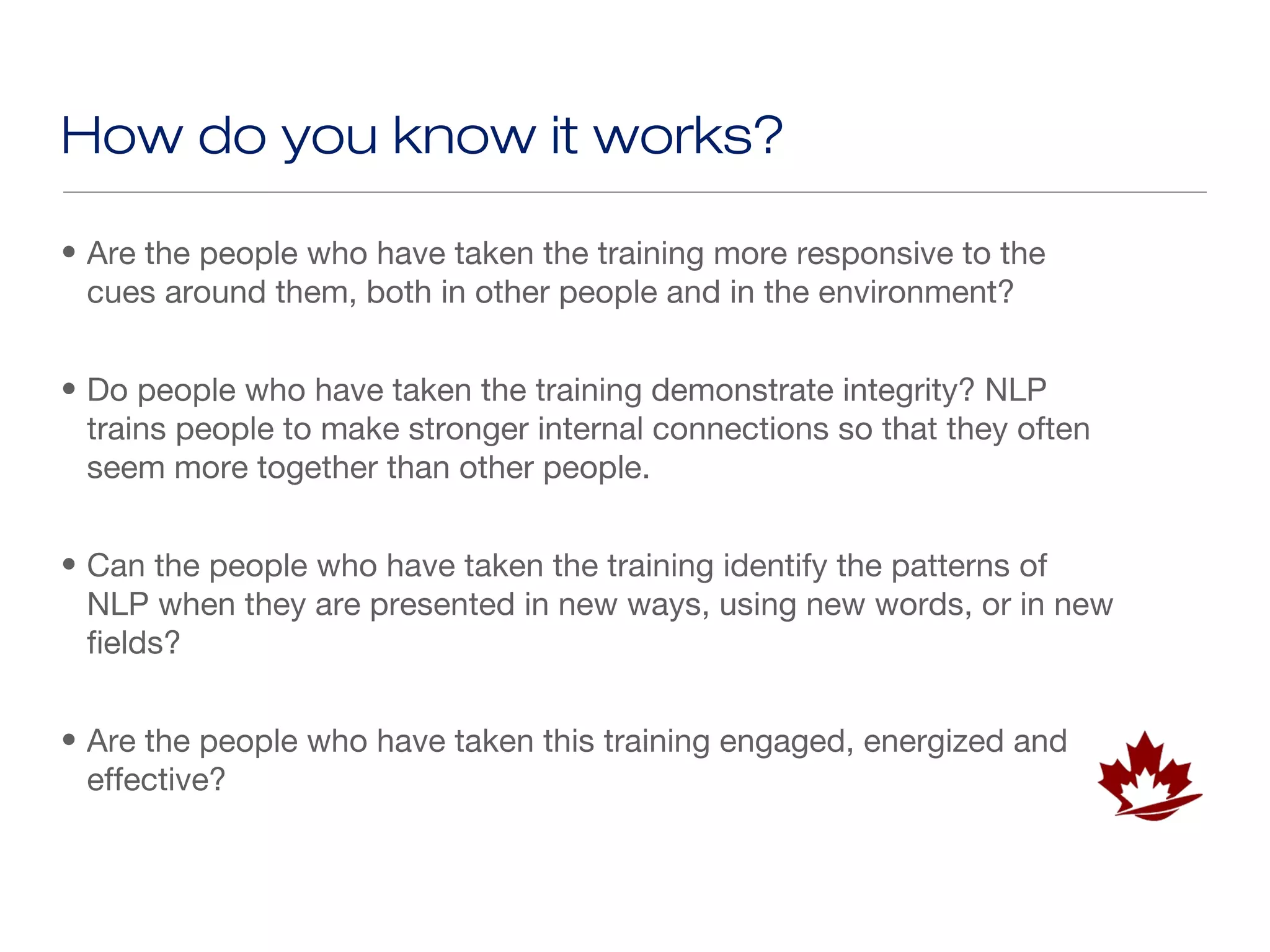 How do you know it works?

• Are the people who have taken the training more responsive to the cues around them, both in other people and in the environment?

• Do people who have taken the training demonstrate integrity? NLP trains people to make stronger internal connections so that they often seem more together than other people.

• Can the people who have taken the training identify the patterns of NLP when they are presented in new ways, using new words, or in new fields?

• Are the people who have taken this training engaged, energized and effective?